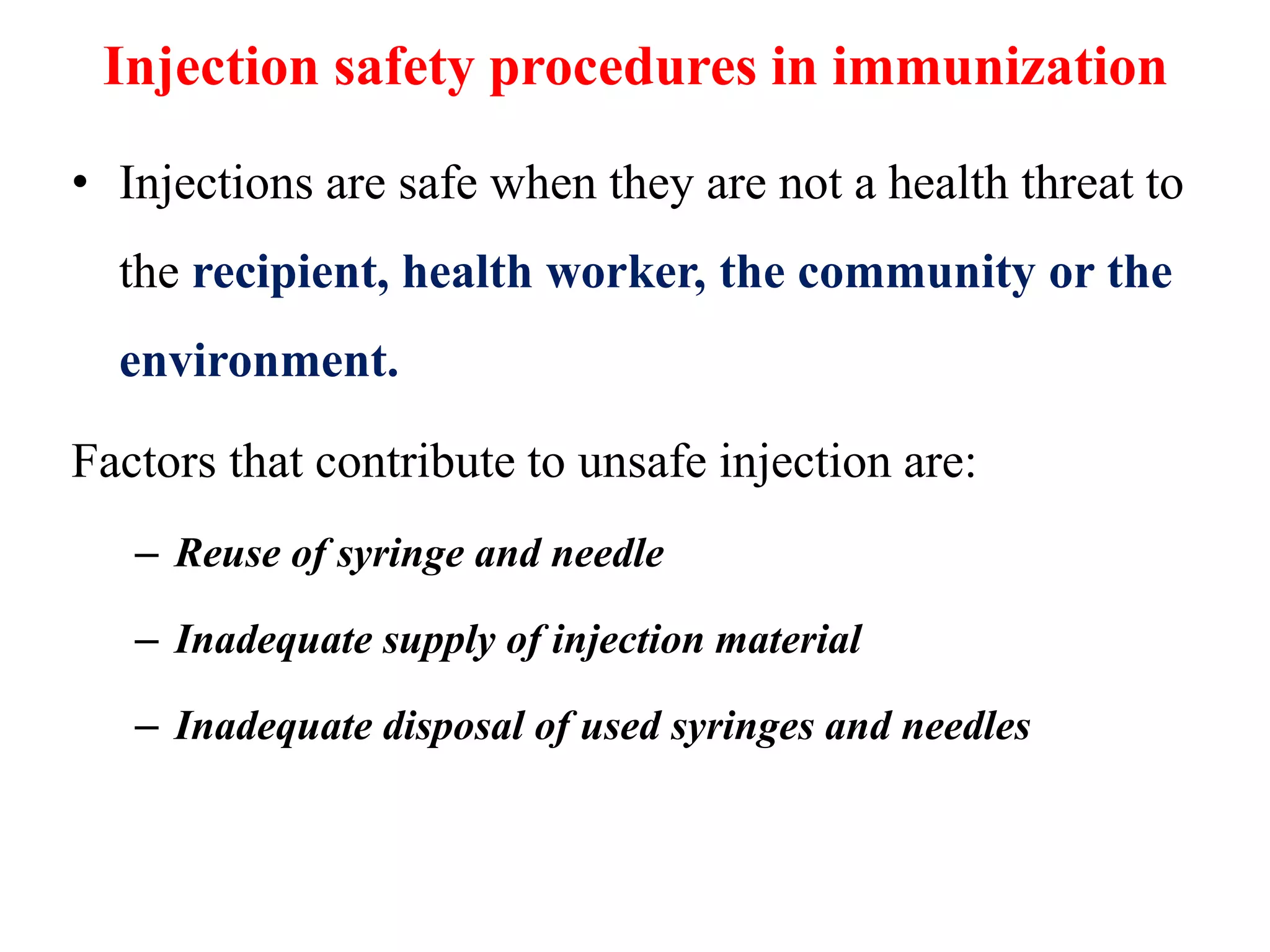 Injection safety procedures in immunization

• Injections are safe when they are not a health threat to the recipient, health worker, the community or the environment.

Factors that contribute to unsafe injection are:

– Reuse of syringe and needle

– Inadequate supply of injection material

– Inadequate disposal of used syringes and needles